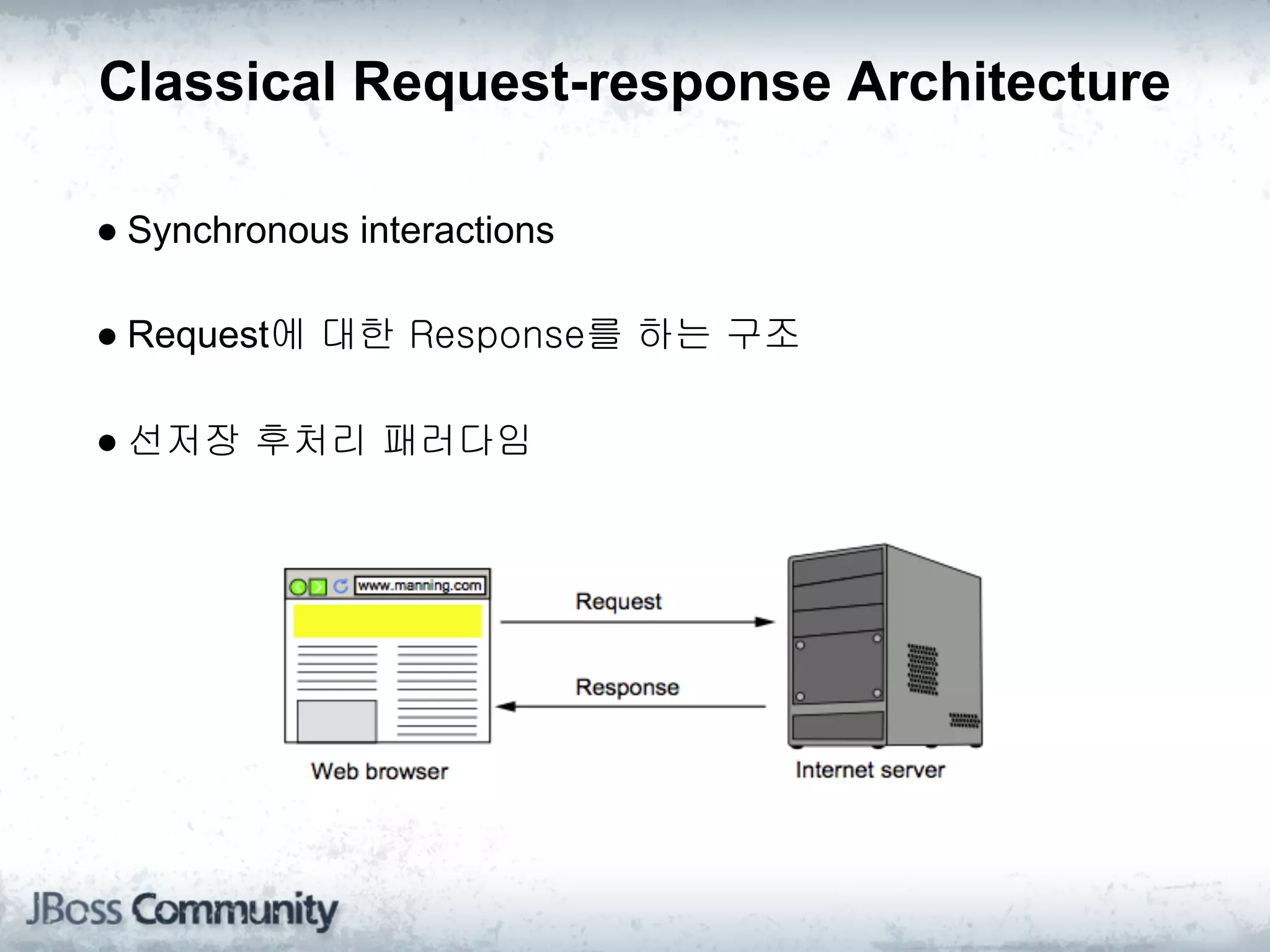 Classical Request-response Architecture

● Synchronous interactions

● Request에 대한 Response를 하는 구조

● 선저장 후처리 패러다임

www.manning.com

Request

Response

Web browser

Internet server

JBoss Community